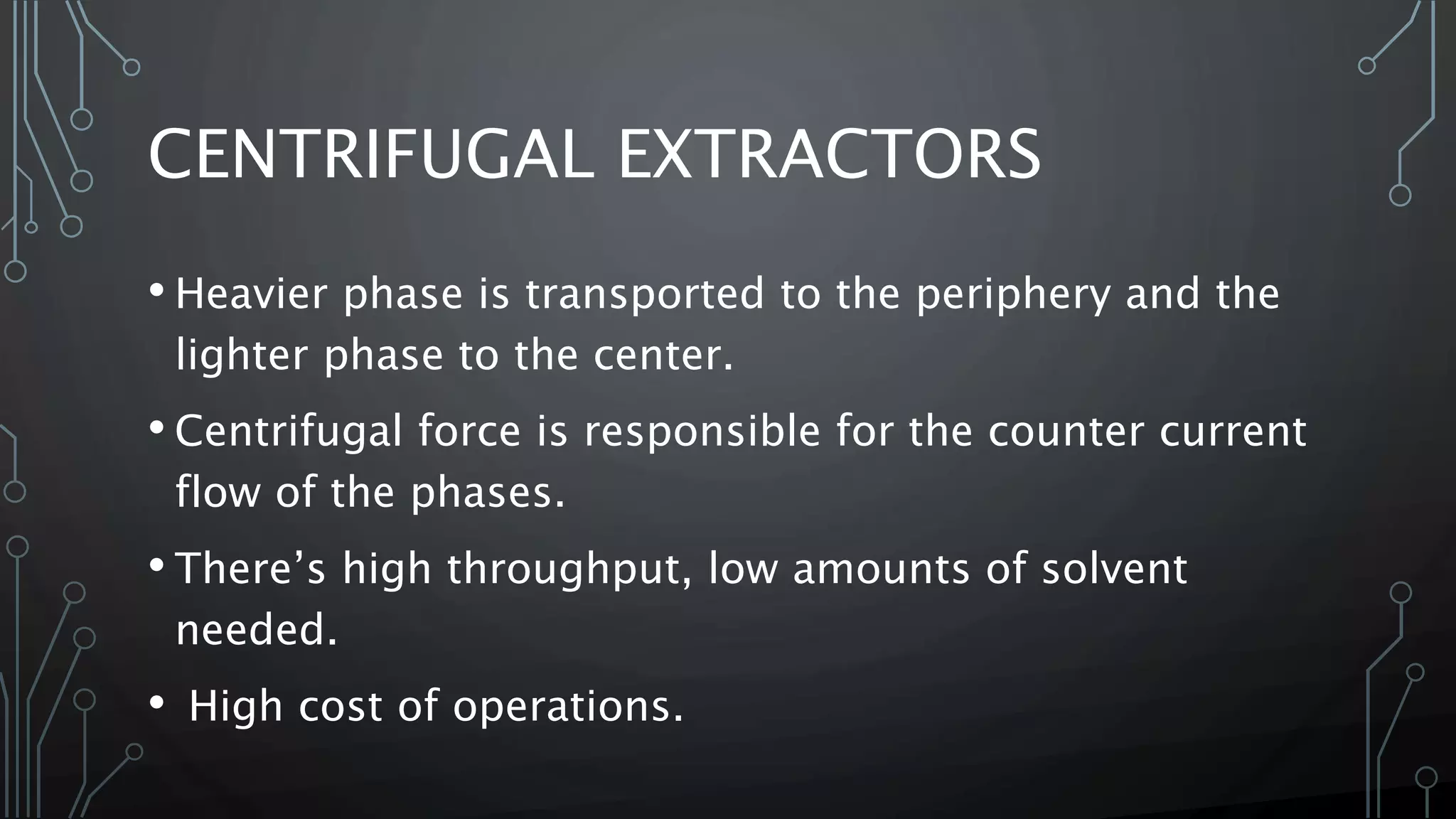 CENTRIFUGAL EXTRACTORS

• Heavier phase is transported to the periphery and the lighter phase to the center.

• Centrifugal force is responsible for the counter current flow of the phases.

• There’s high throughput, low amounts of solvent needed.

• High cost of operations.